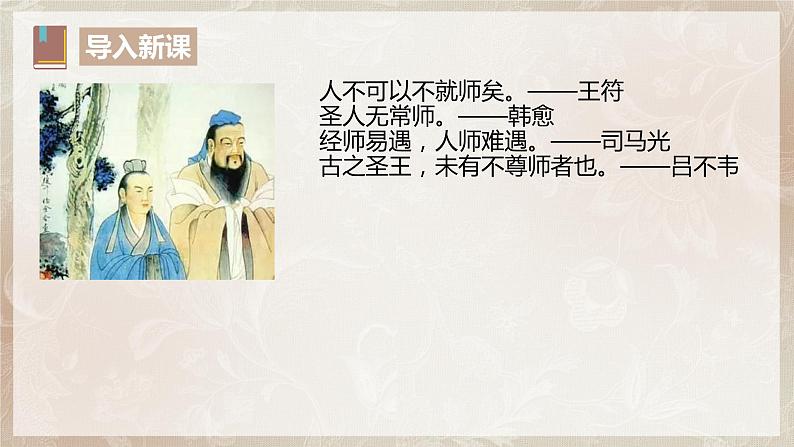 导入新课

人不可以不就师矣。——王符
圣人无常师。——韩愈
经师易遇，人师难遇。——司马光
古之圣王，未有不尊师者也。——吕不韦